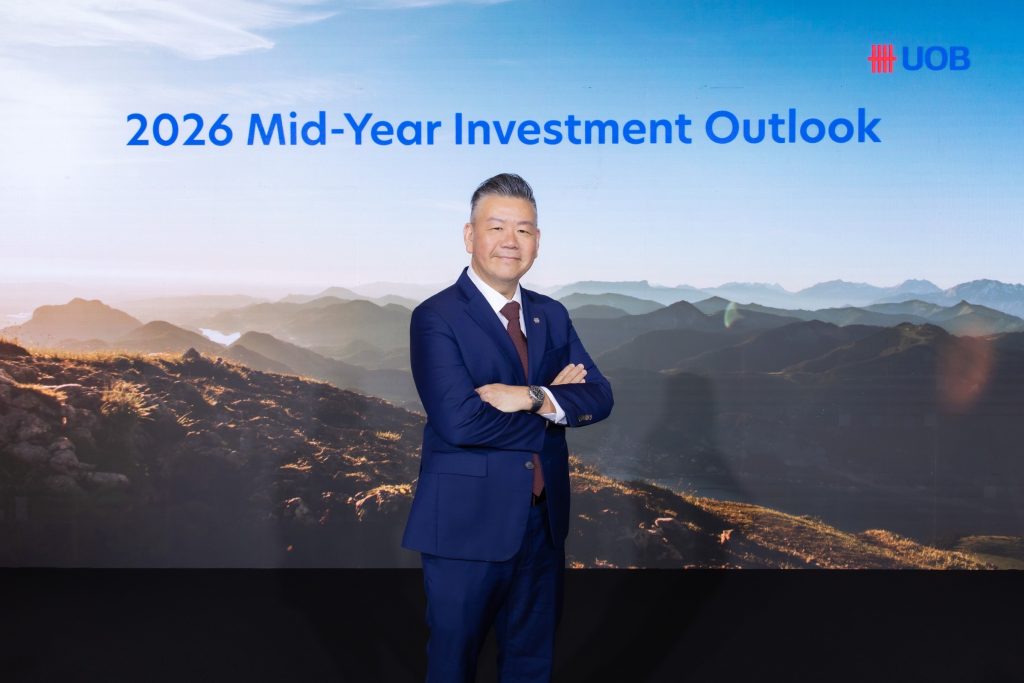 UOB

2026 Mid-Year Investment Outlook